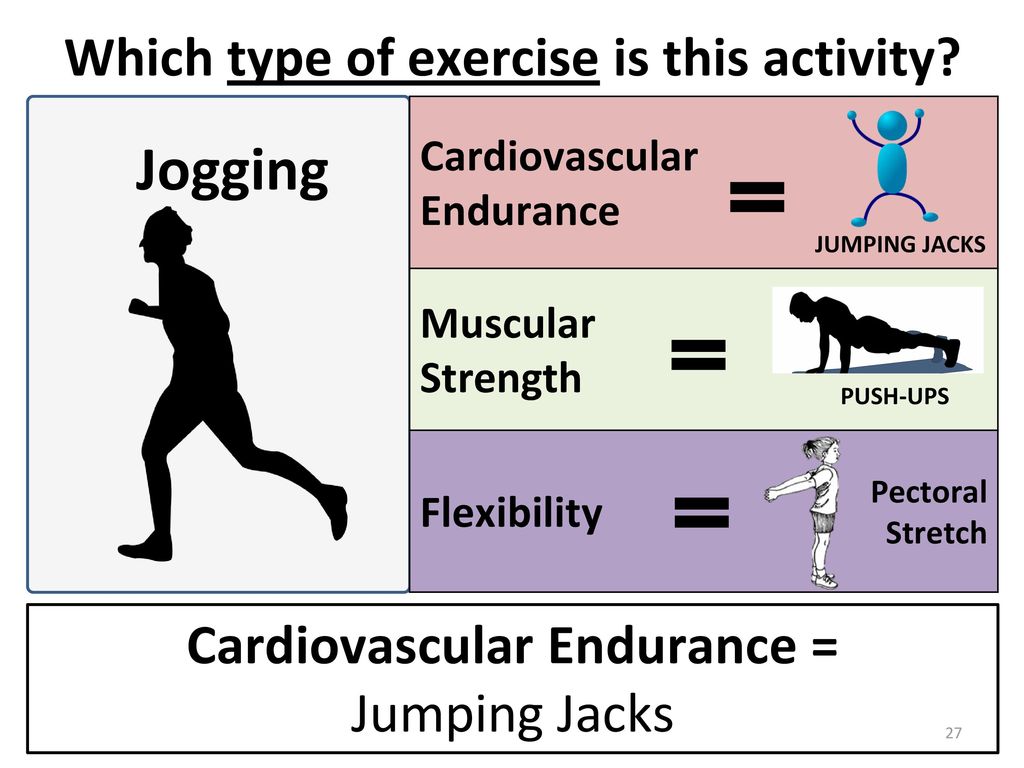 Which type of exercise is this activity?

Jogging

Cardiovascular Endurance =
JUMPING JACKS

Muscular Strength =
PUSH-UPS

Flexibility =
Pectoral Stretch

Cardiovascular Endurance =
Jumping Jacks

27